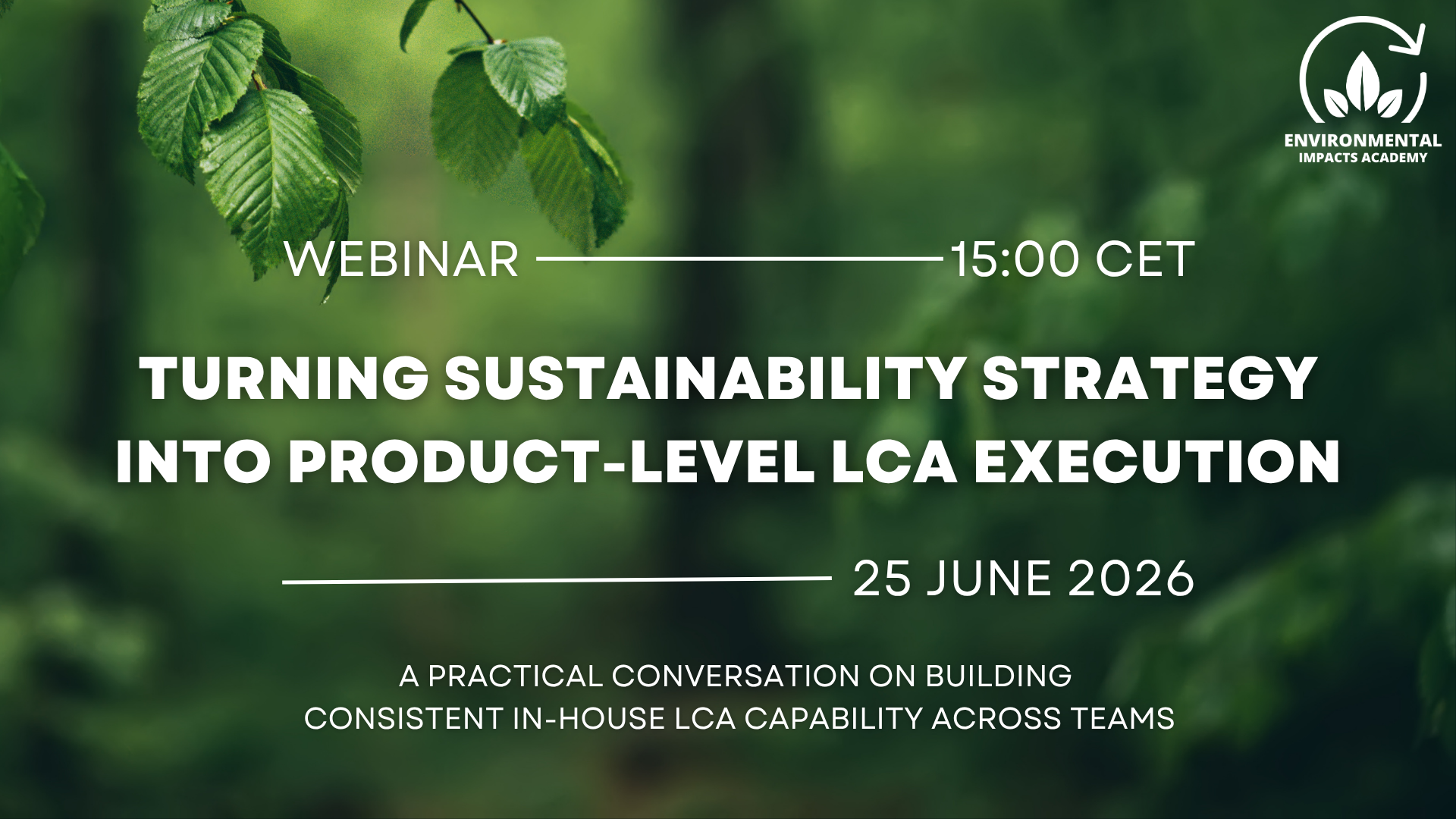 ENVIRONMENTAL
IMPACTS ACADEMY

WEBINAR 15:00 CET

TURNING SUSTAINABILITY STRATEGY INTO PRODUCT-LEVEL LCA EXECUTION

25 JUNE 2026

A PRACTICAL CONVERSATION ON BUILDING CONSISTENT IN-HOUSE LCA CAPABILITY ACROSS TEAMS